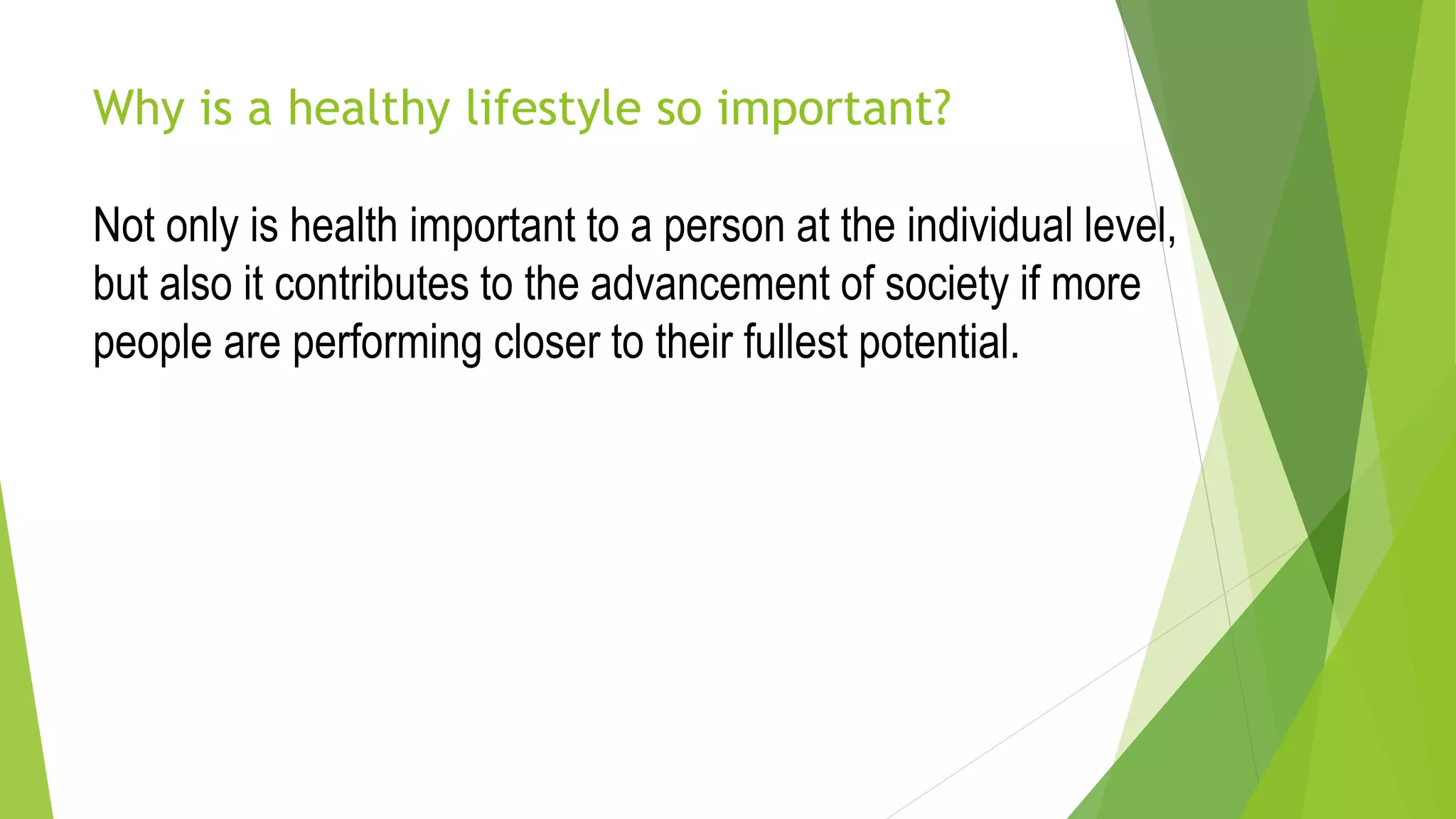 Why is a healthy lifestyle so important?

Not only is health important to a person at the individual level, but also it contributes to the advancement of society if more people are performing closer to their fullest potential.